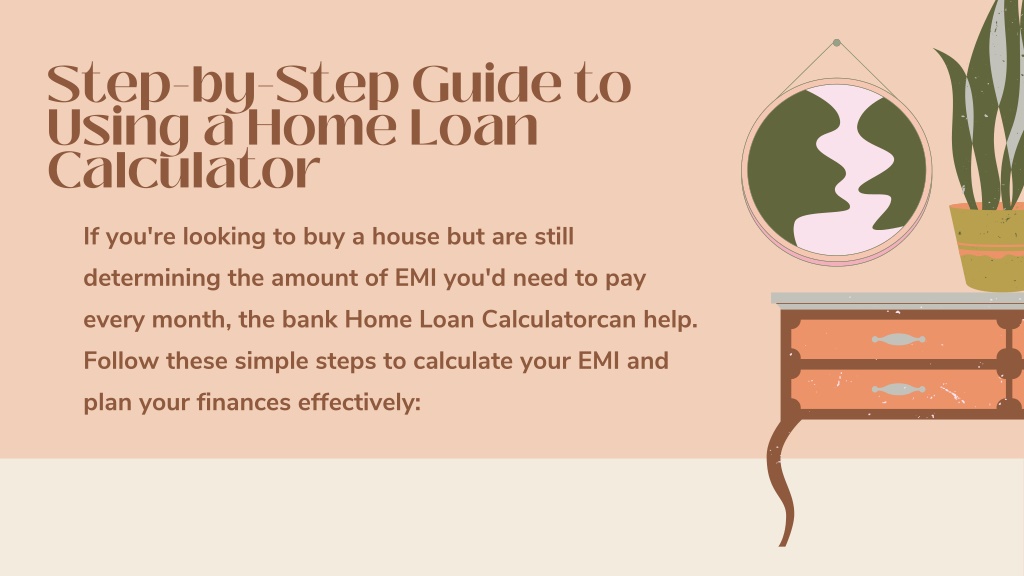 Step-by-Step Guide to Using a Home Loan Calculator

If you're looking to buy a house but are still determining the amount of EMI you'd need to pay every month, the bank Home Loan Calculatorcan help. Follow these simple steps to calculate your EMI and plan your finances effectively: